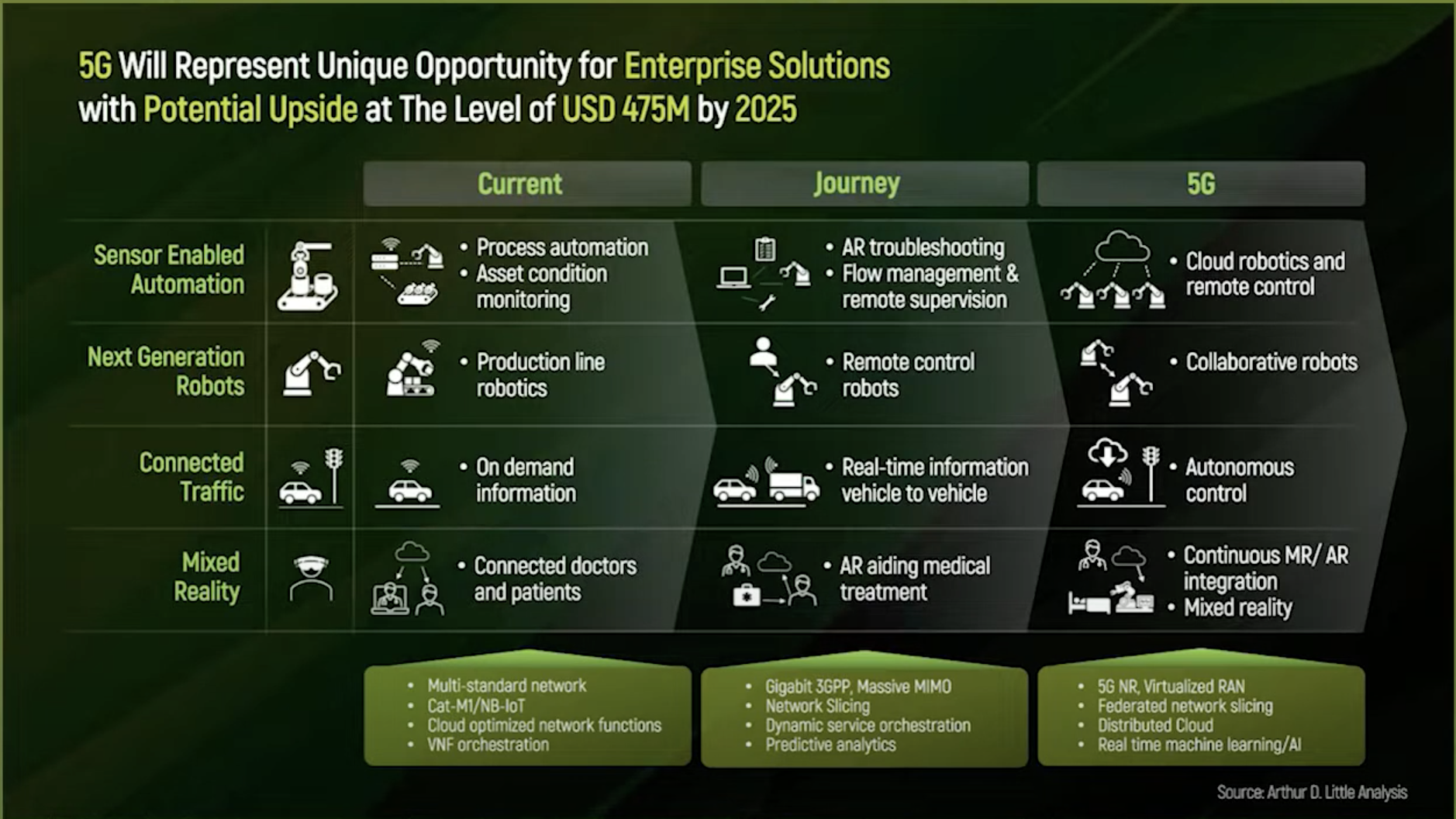 5G Will Represent Unique Opportunity for Enterprise Solutions with Potential Upside at The Level of USD 475M by 2025

| | Current | Journey | 5G |
|---|---|---|---|
| Sensor Enabled Automation | • Process automation • Asset condition monitoring | • AR troubleshooting • Flow management & remote supervision | • Cloud robotics and remote control |
| Next Generation Robots | • Production line robotics | • Remote control robots | • Collaborative robots |
| Connected Traffic | • On demand information | • Real-time information vehicle to vehicle | • Autonomous control |
| Mixed Reality | • Connected doctors and patients | • AR aiding medical treatment | • Continuous MR/ AR integration • Mixed reality |

• Multi-standard network
• Cat-M1/NB-IoT
• Cloud optimized network functions
• VNF orchestration

• Gigabit 3GPP, Massive MIMO
• Network Slicing
• Dynamic service orchestration
• Predictive analytics

• 5G NR, Virtualized RAN
• Federated network slicing
• Distributed Cloud
• Real time machine learning/AI

Source: Arthur D. Little Analysis